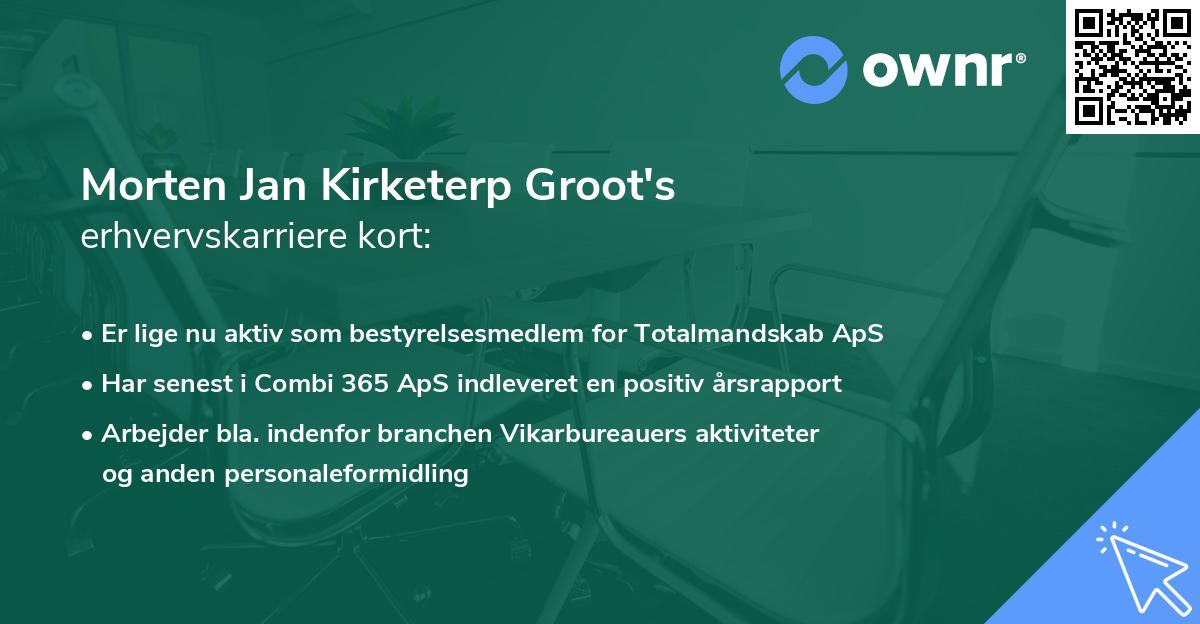 ownr®

Morten Jan Kirketerp Groot's
erhvervskarriere kort:

• Er lige nu aktiv som bestyrelsesmedlem for Totalmandskab ApS
• Har senest i Combi 365 ApS indleveret en positiv årsrapport
• Arbejder bla. indenfor branchen Vikarbureauers aktiviteter og anden personaleformidling